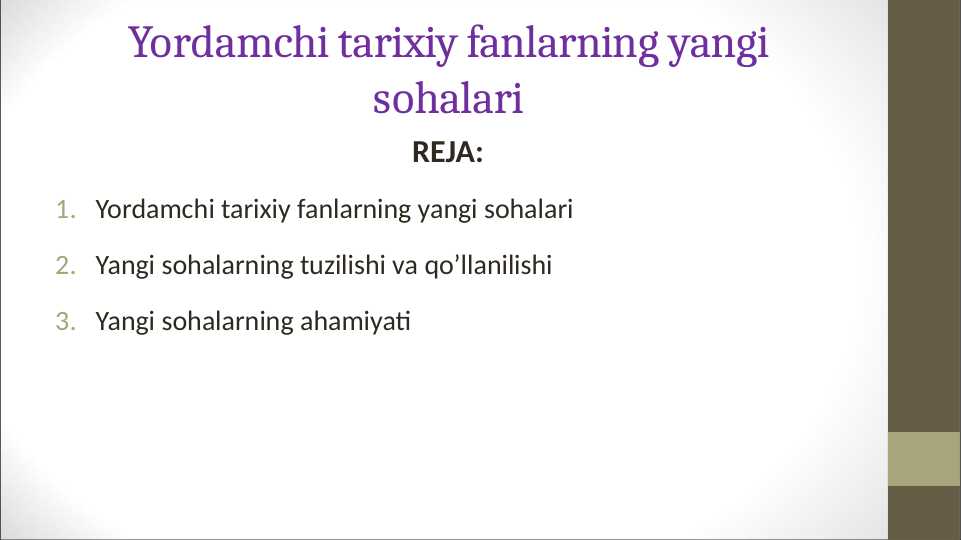 Yordamchi tarixiy fanlarning yangi sohalari

REJA:

1. Yordamchi tarixiy fanlarning yangi sohalari
2. Yangi sohalarning tuzilishi va qo’llanilishi
3. Yangi sohalarning ahamiyati